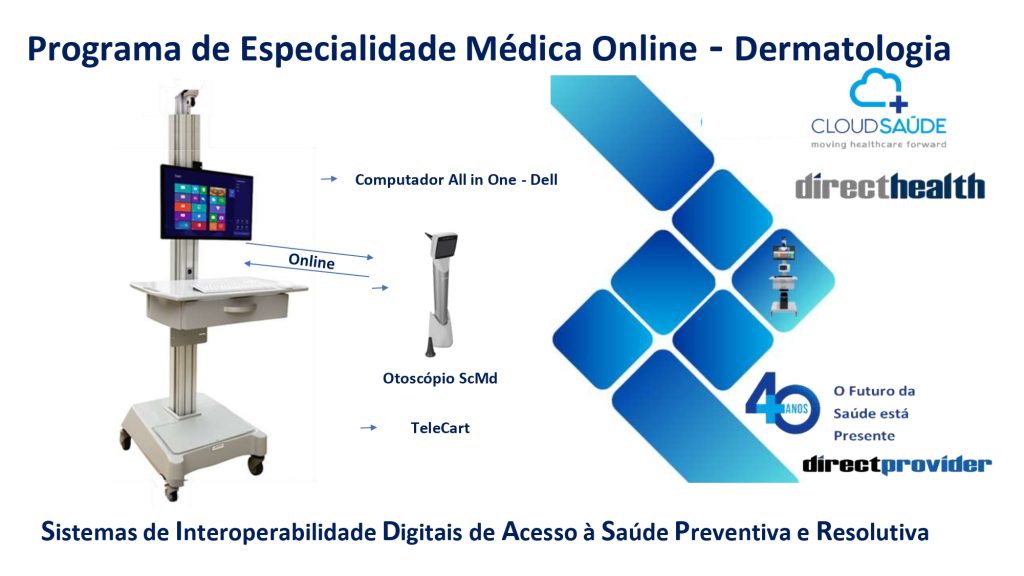 Programa de Especialidade Médica Online - Dermatologia

CLOUDSAÚDE
moving healthcare forward

directhealth

Computador All in One - Dell

Online

Otoscópio ScMd

TeleCart

40 ANOS

O Futuro da Saúde está Presente

directprovider

Sistemas de Interoperabilidade Digitais de Acesso à Saúde Preventiva e Resolutiva